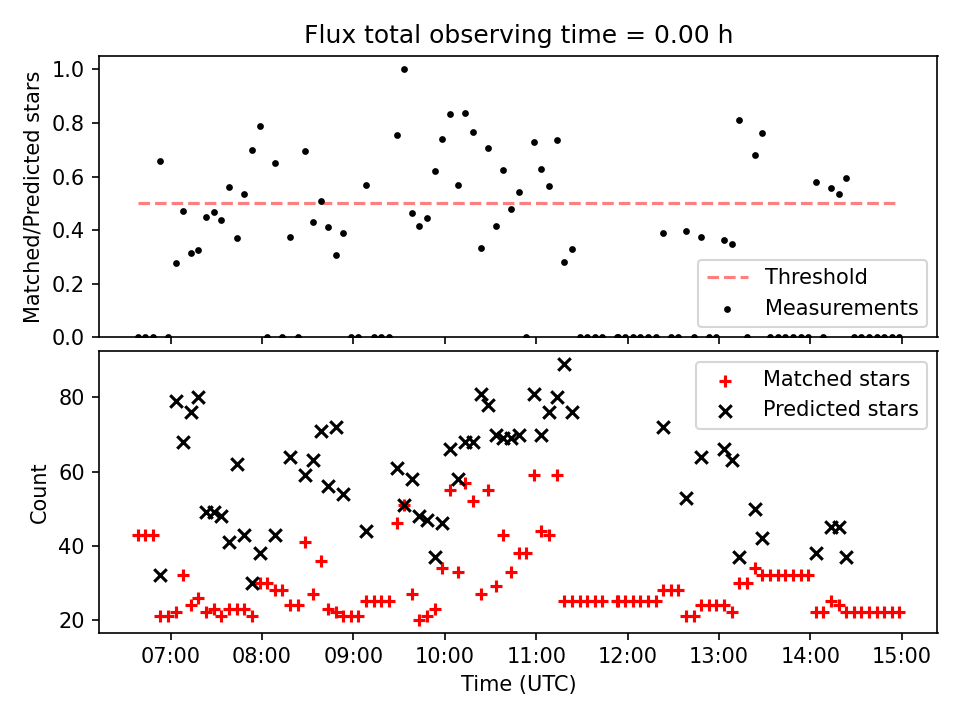 Flux total observing time = 0.00 h

Matched/Predicted stars

1.0
0.8
0.6
0.4
0.2
0.0

Threshold
Measurements

Count

80
60
40
20

Matched stars
Predicted stars

07:00
08:00
09:00
10:00
11:00
12:00
13:00
14:00
15:00

Time (UTC)